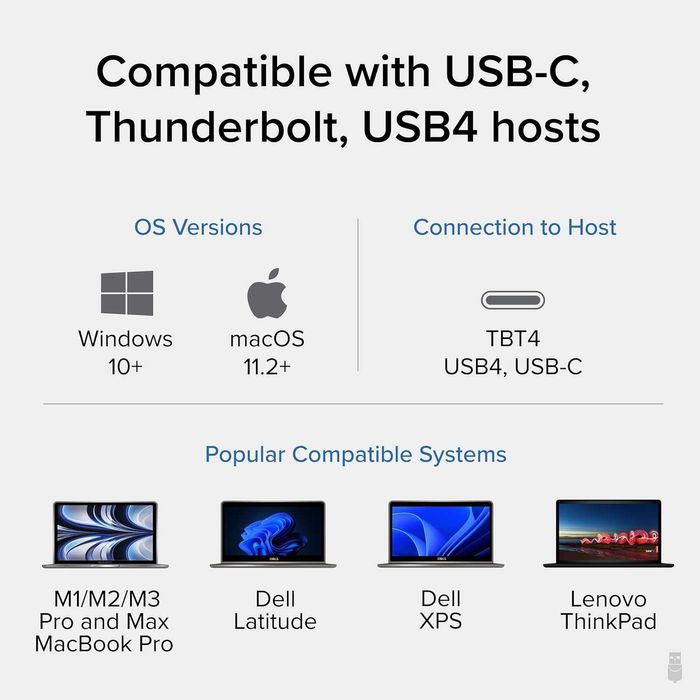 Compatible with USB-C, Thunderbolt, USB4 hosts

OS Versions

Windows
10+

macOS
11.2+

Connection to Host

TBT4
USB4, USB-C

Popular Compatible Systems

M1/M2/M3
Pro and Max
MacBook Pro

Dell
Latitude

Dell
XPS

Lenovo
ThinkPad